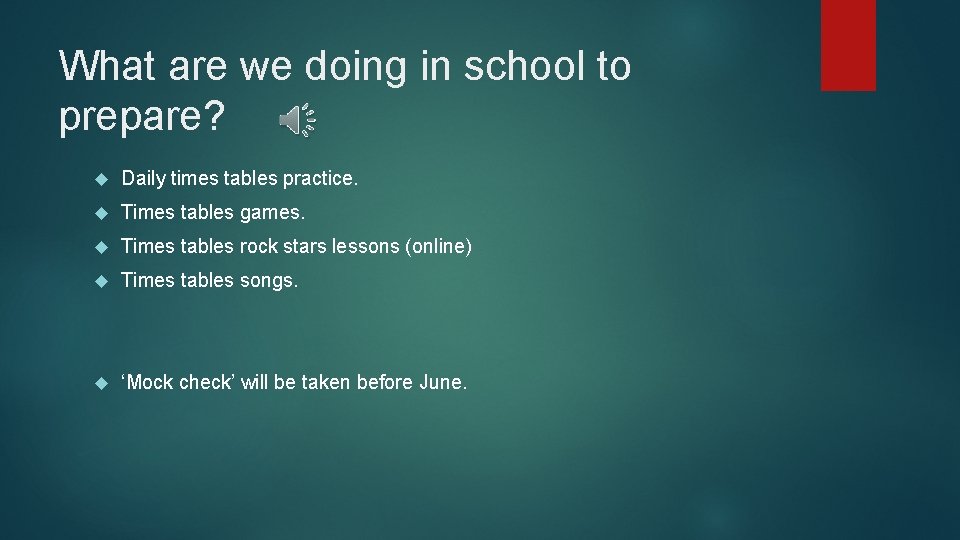 What are we doing in school to prepare?

Daily times tables practice.

Times tables games.

Times tables rock stars lessons (online)

Times tables songs.

‘Mock check’ will be taken before June.